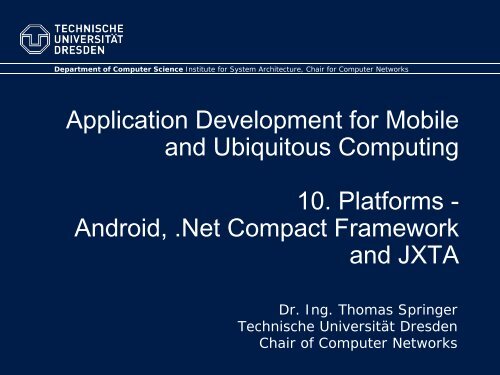 TECHNISCHE
UNIVERSITÄT
DRESDEN

Department of Computer Science Institute for System Architecture, Chair for Computer Networks

Application Development for Mobile and Ubiquitous Computing

10. Platforms - Android, .Net Compact Framework and JXTA

Dr. Ing. Thomas Springer
Technische Universität Dresden
Chair of Computer Networks